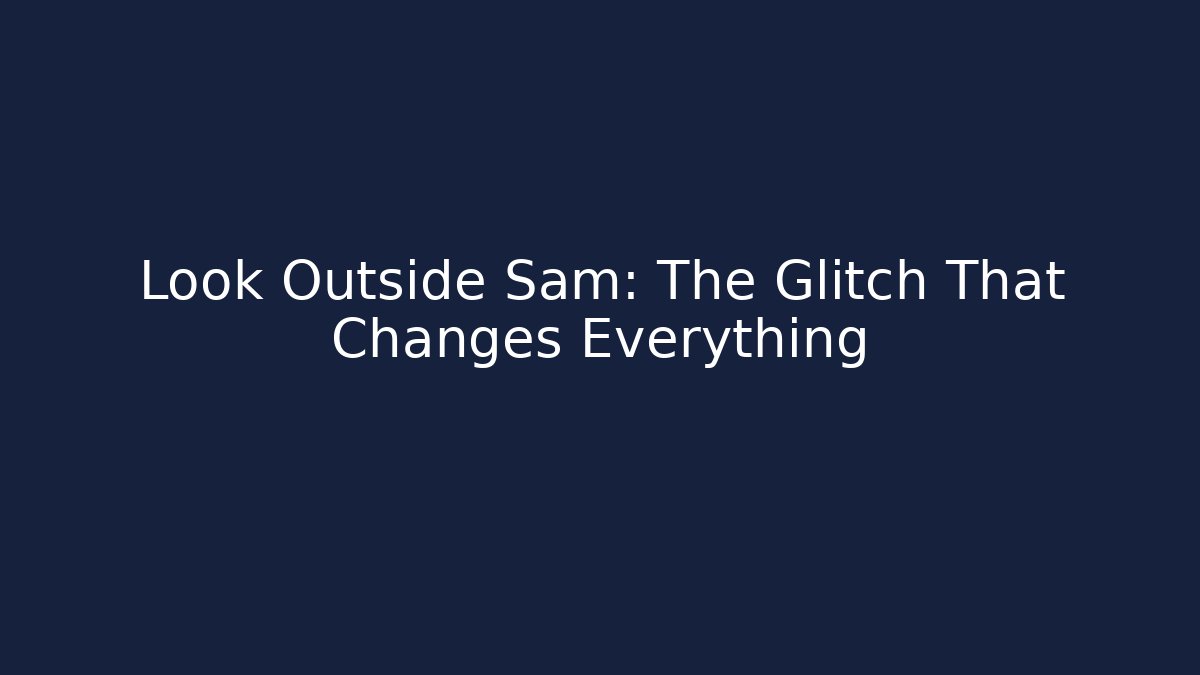 Look Outside Sam: The Glitch That Changes Everything